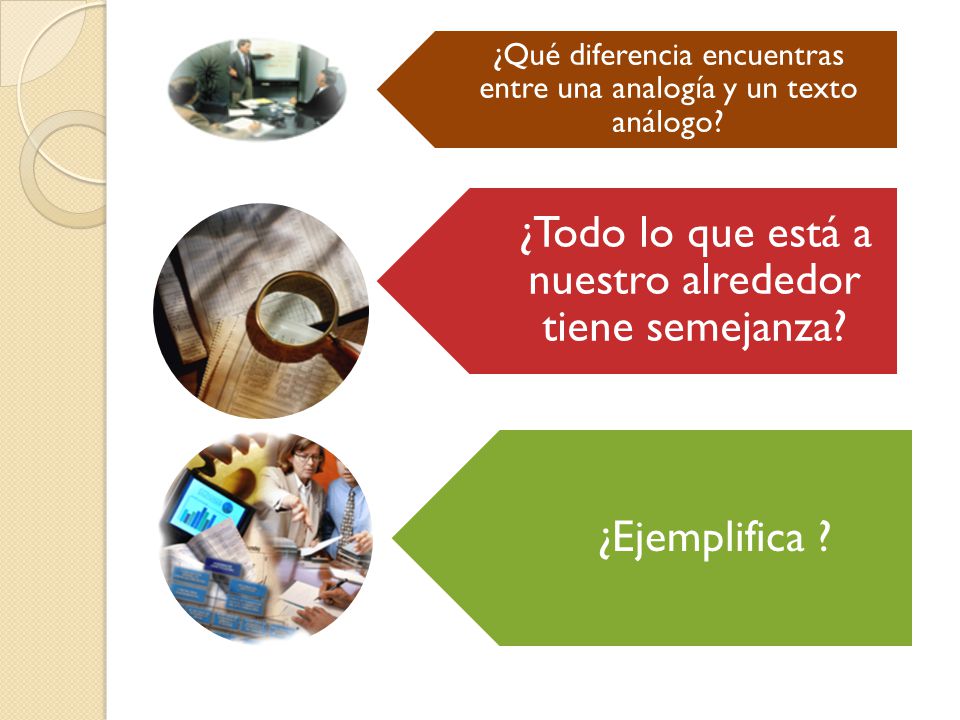 ¿Qué diferencia encuentras entre una analogía y un texto análogo?

¿Todo lo que está a nuestro alrededor tiene semejanza?

¿Ejemplifica ?